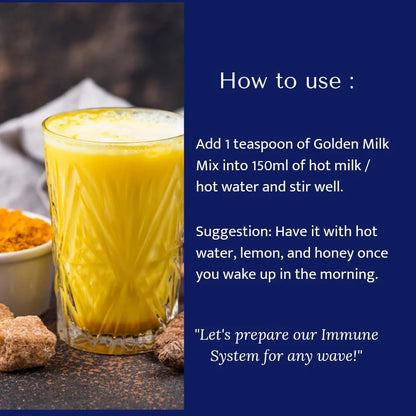 How to use :

Add 1 teaspoon of Golden Milk Mix into 150ml of hot milk / hot water and stir well.

Suggestion: Have it with hot water, lemon, and honey once you wake up in the morning.

"Let's prepare our Immune System for any wave!"